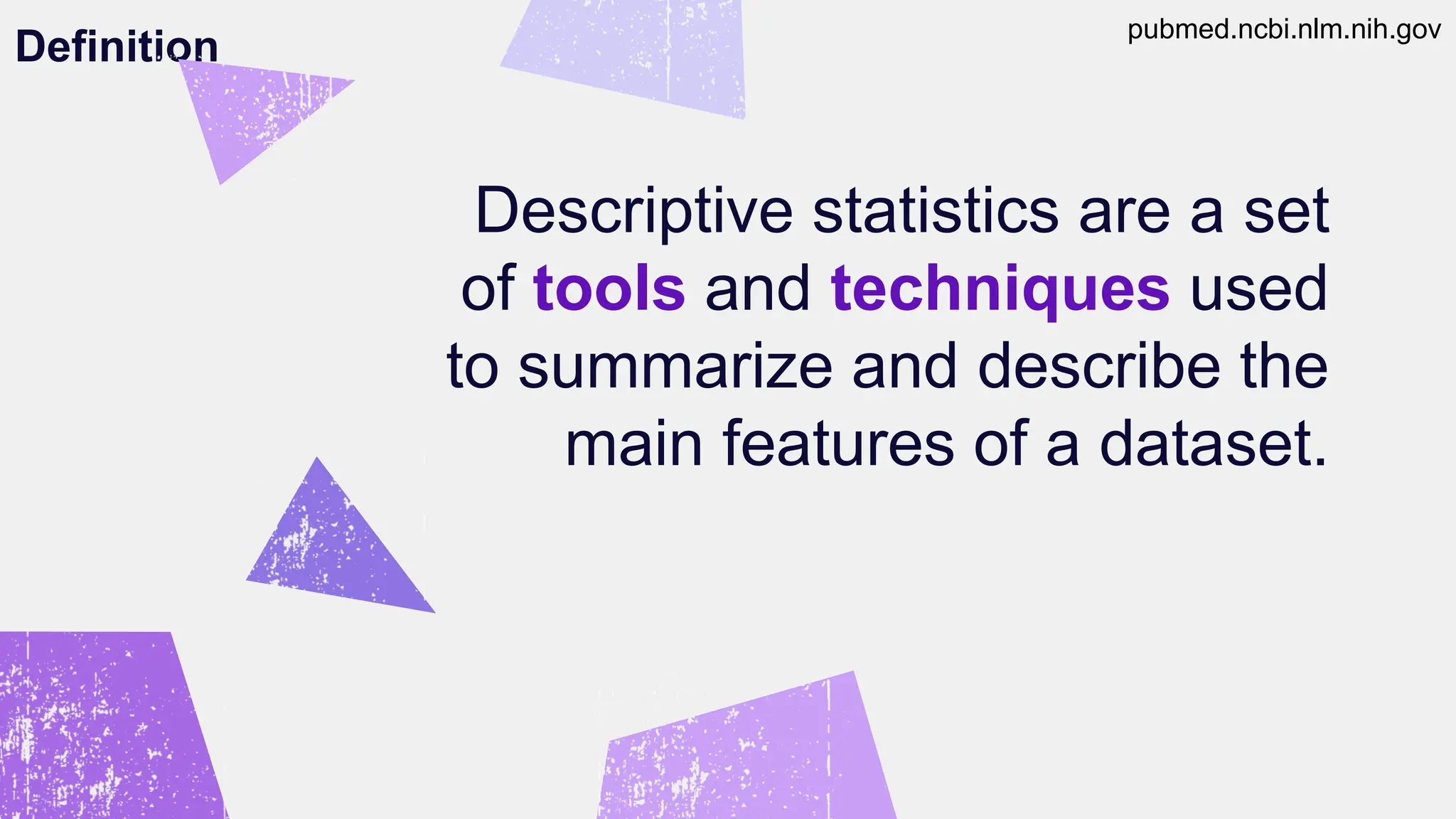 Definition

pubmed.ncbi.nlm.nih.gov

Descriptive statistics are a set of tools and techniques used to summarize and describe the main features of a dataset.